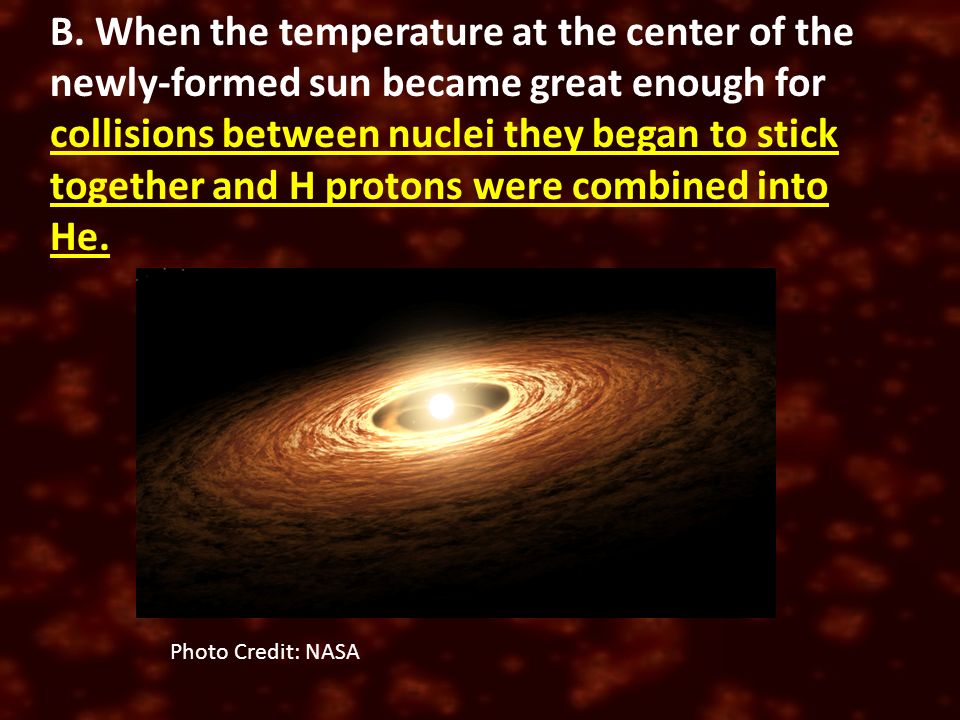 B. When the temperature at the center of the newly-formed sun became great enough for collisions between nuclei they began to stick together and H protons were combined into He.

Photo Credit: NASA